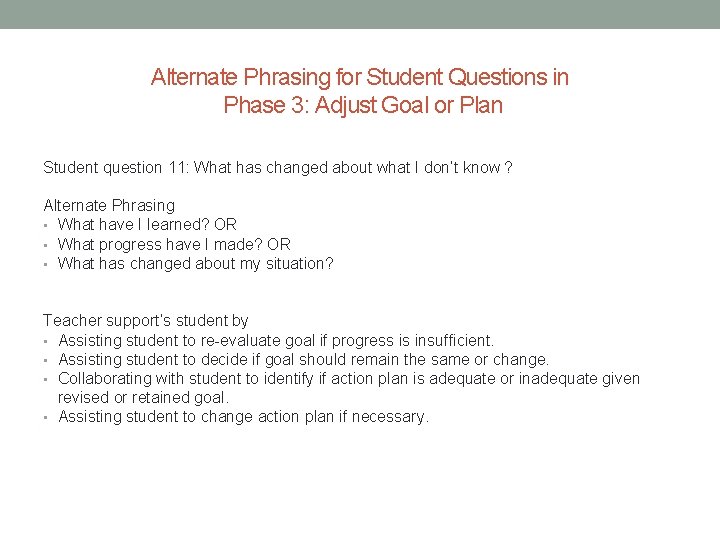 Alternate Phrasing for Student Questions in Phase 3: Adjust Goal or Plan

Student question 11: What has changed about what I don't know ?

Alternate Phrasing
• What have I learned? OR
• What progress have I made? OR
• What has changed about my situation?

Teacher support's student by
• Assisting student to re-evaluate goal if progress is insufficient.
• Assisting student to decide if goal should remain the same or change.
• Collaborating with student to identify if action plan is adequate or inadequate given revised or retained goal.
• Assisting student to change action plan if necessary.